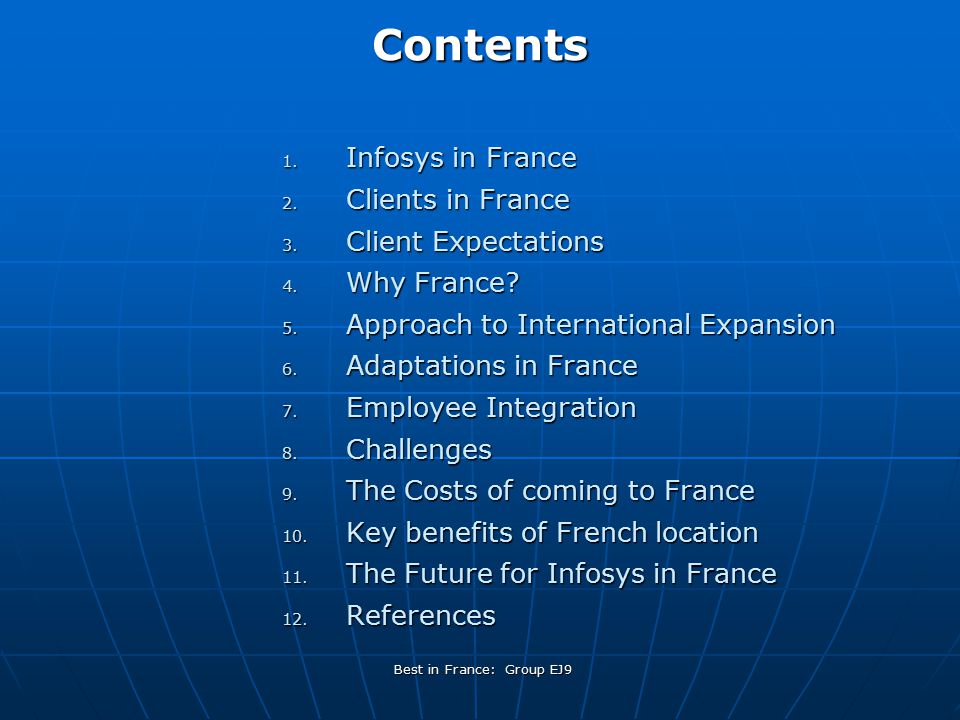 Contents

1. Infosys in France
2. Clients in France
3. Client Expectations
4. Why France?
5. Approach to International Expansion
6. Adaptations in France
7. Employee Integration
8. Challenges
9. The Costs of coming to France
10. Key benefits of French location
11. The Future for Infosys in France
12. References

Best in France: Group EJ9